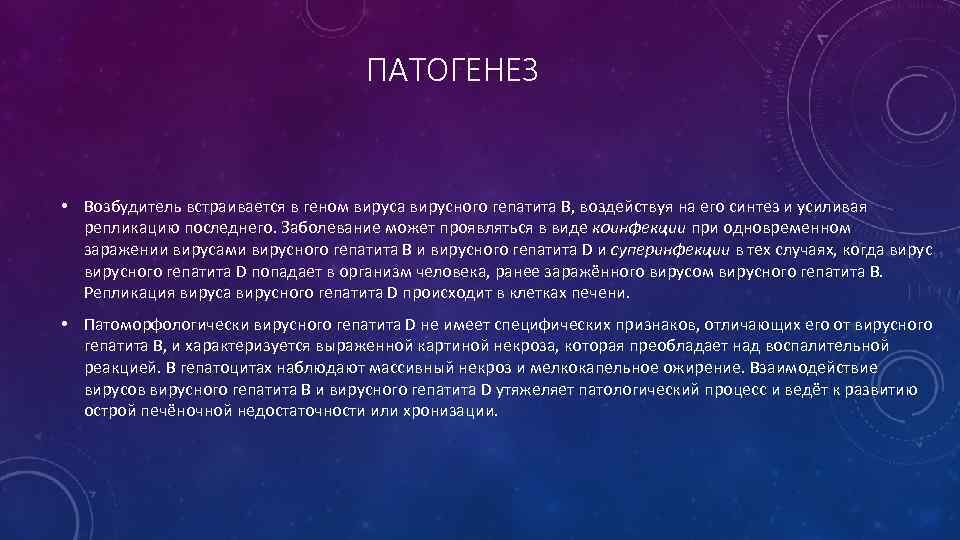 ПАТОГЕНЕЗ

• Возбудитель встраивается в геном вируса вирусного гепатита B, воздействуя на его синтез и усиливая репликацию последнего. Заболевание может проявляться в виде коинфекции при одновременном заражении вирусами вирусного гепатита B и вирусного гепатита D и суперинфекции в тех случаях, когда вирус вирусного гепатита D попадает в организм человека, ранее заражённого вирусом вирусного гепатита B. Репликация вируса вирусного гепатита D происходит в клетках печени.

• Патоморфологически вирусного гепатита D не имеет специфических признаков, отличающих его от вирусного гепатита B, и характеризуется выраженной картиной некроза, которая преобладает над воспалительной реакцией. В гепатоцитах наблюдают массивный некроз и мелкокапельное ожирение. Взаимодействие вирусов вирусного гепатита B и вирусного гепатита D утяжеляет патологический процесс и ведёт к развитию острой печёночной недостаточности или хронизации.